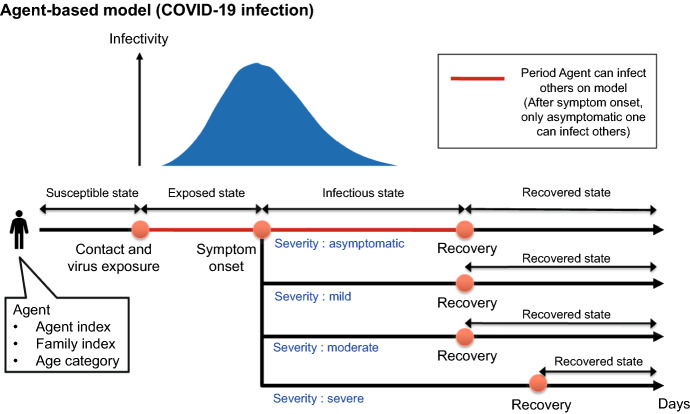 Agent-based model (COVID-19 infection)

Infectivity

Period Agent can infect others on model (After symptom onset, only asymptomatic one can infect others)

Susceptible state
Exposed state
Infectious state
Recovered state

Contact and virus exposure
Symptom onset
Severity : asymptomatic
Recovery

Recovered state
Severity : mild
Recovery

Recovered state
Severity : moderate
Recovery

Recovered state
Severity : severe
Recovery
Days

Agent
• Agent index
• Family index
• Age category